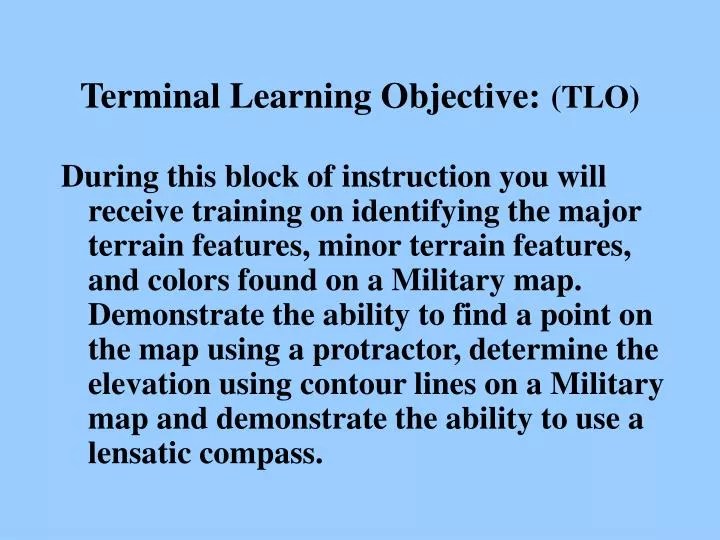 Terminal Learning Objective: (TLO)

During this block of instruction you will receive training on identifying the major terrain features, minor terrain features, and colors found on a Military map. Demonstrate the ability to find a point on the map using a protractor, determine the elevation using contour lines on a Military map and demonstrate the ability to use a lensatic compass.